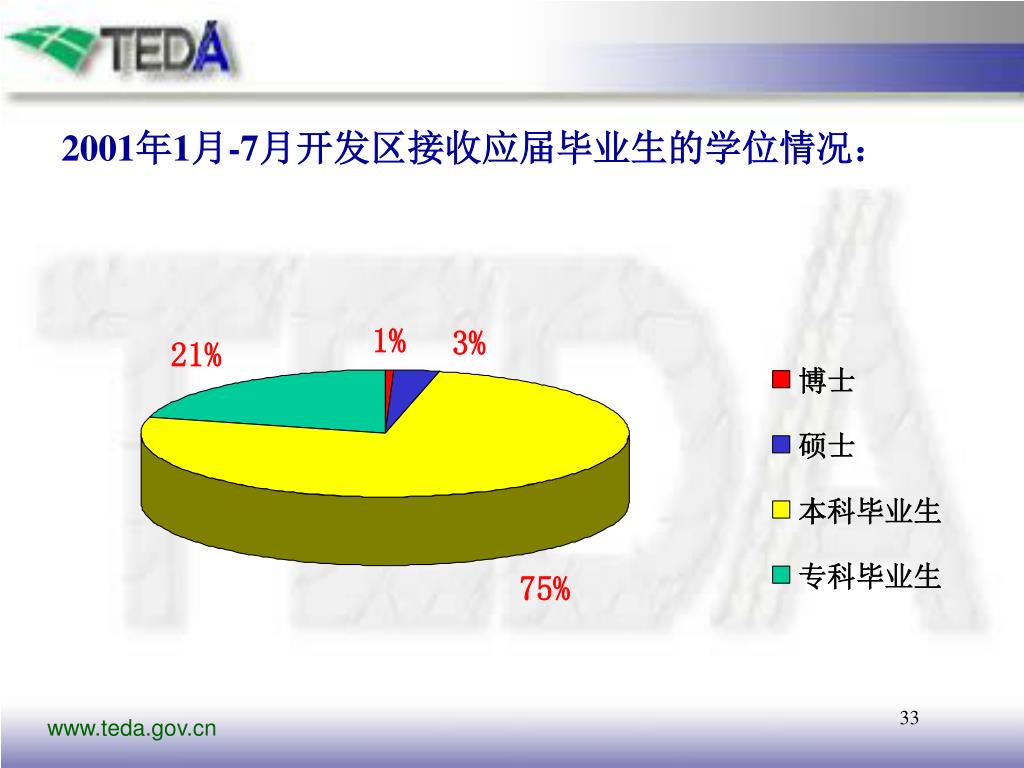 TEDA

2001年1月-7月开发区接收应届毕业生的学位情况：

21%
1%
3%
75%

博士
硕士
本科毕业生
专科毕业生

www.teda.gov.cn

33